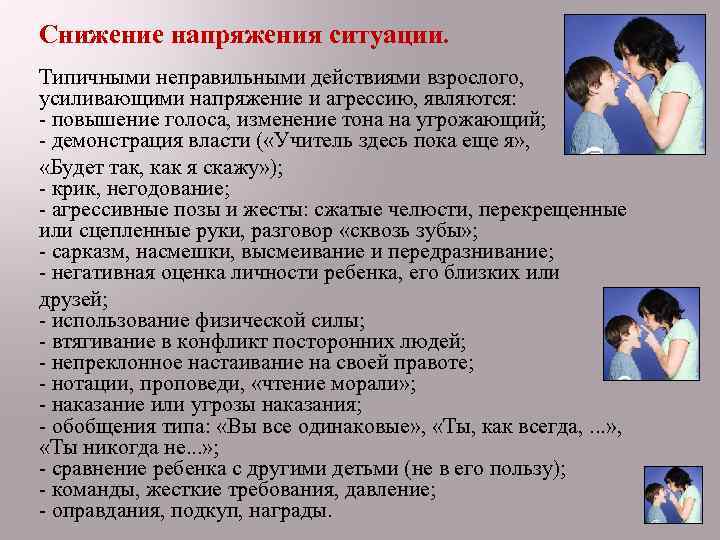 Снижение напряжения ситуации.

Типичными неправильными действиями взрослого, усиливающими напряжение и агрессию, являются:
- повышение голоса, изменение тона на угрожающий;
- демонстрация власти («Учитель здесь пока еще я», «Будет так, как я скажу»);
- крик, негодование;
- агрессивные позы и жесты: сжатые челюсти, перекрещенные или сцепленные руки, разговор «сквозь зубы»;
- сарказм, насмешки, высмеивание и передразнивание;
- негативная оценка личности ребенка, его близких или друзей;
- использование физической силы;
- втягивание в конфликт посторонних людей;
- непреклонное настаивание на своей правоте;
- нотации, проповеди, «чтение морали»;
- наказание или угрозы наказания;
- обобщения типа: «Вы все одинаковые», «Ты, как всегда, ...», «Ты никогда не...»;
- сравнение ребенка с другими детьми (не в его пользу);
- команды, жесткие требования, давление;
- оправдания, подкуп, награды.